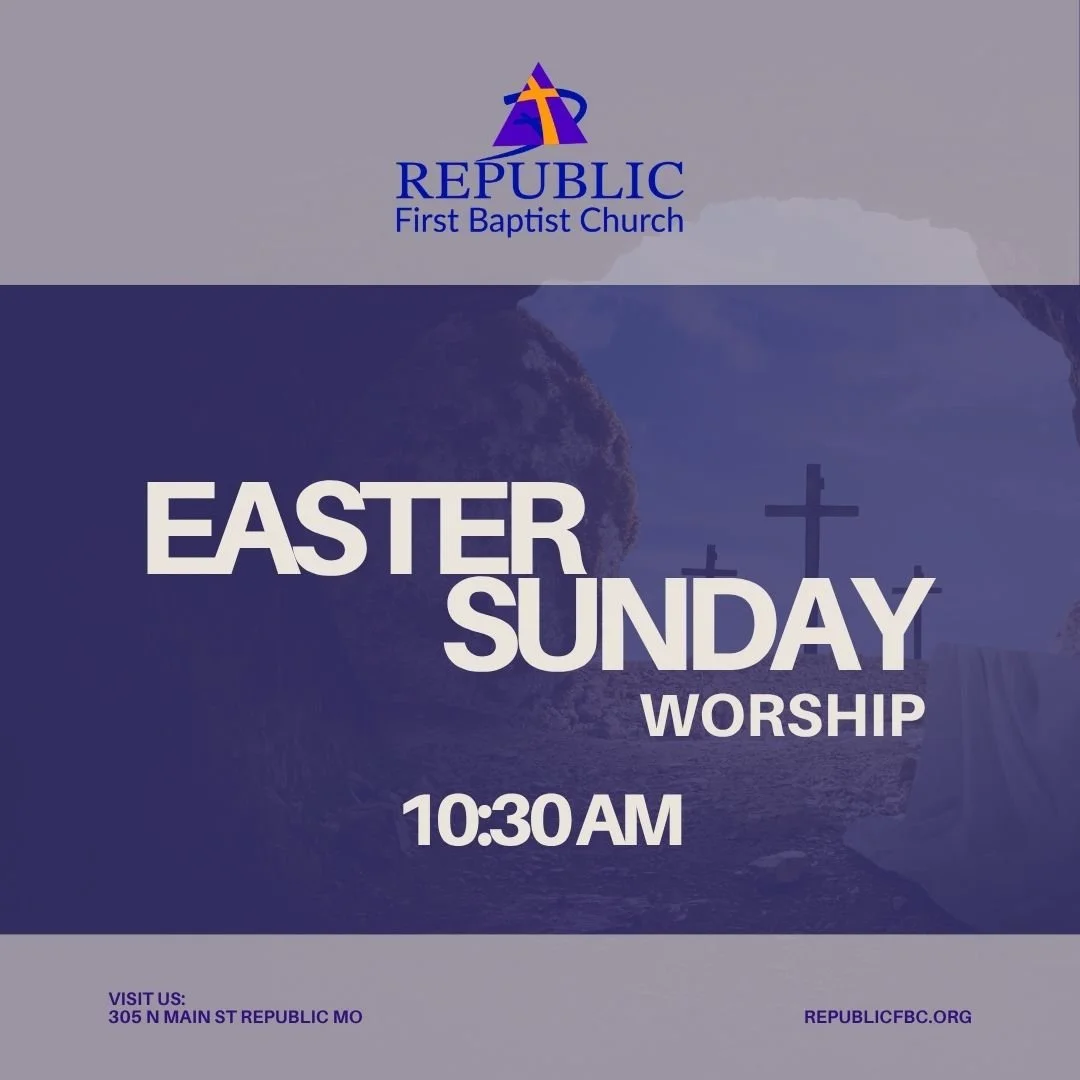 REPUBLIC
First Baptist Church

EASTER
SUNDAY
WORSHIP

10:30 AM

VISIT US:
305 N MAIN ST REPUBLIC MO

REPUBLICFBC.ORG